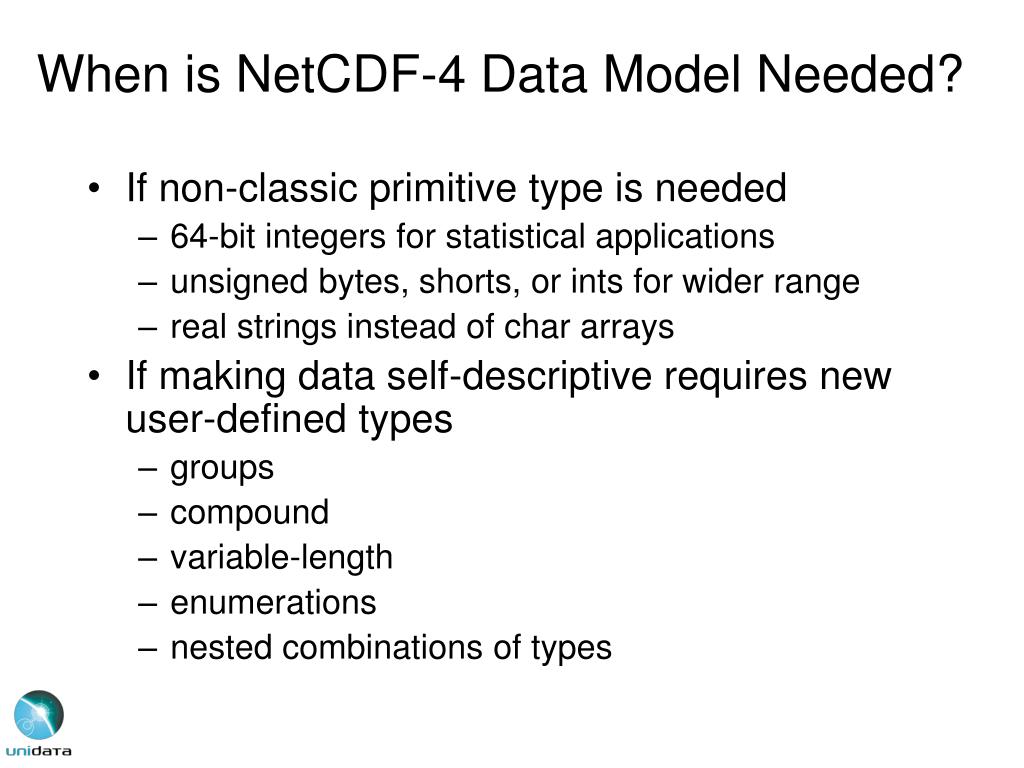 When is NetCDF-4 Data Model Needed?

• If non-classic primitive type is needed
– 64-bit integers for statistical applications
– unsigned bytes, shorts, or ints for wider range
– real strings instead of char arrays
• If making data self-descriptive requires new user-defined types
– groups
– compound
– variable-length
– enumerations
– nested combinations of types

unidata